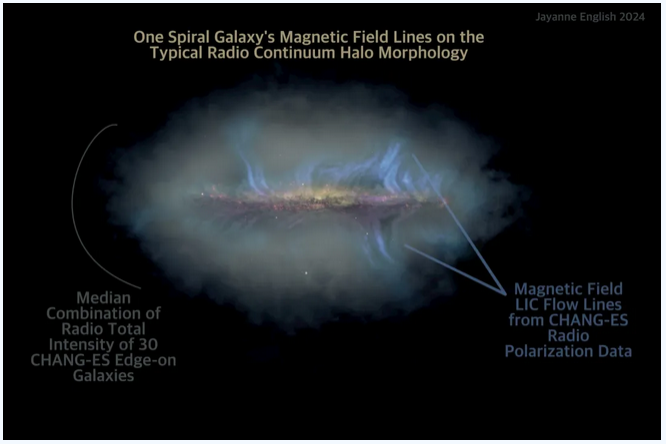 Jayanne English 2024

One Spiral Galaxy's Magnetic Field Lines on the Typical Radio Continuum Halo Morphology

Median Combination of Radio Total Intensity of 30 CHANG-ES Edge-on Galaxies

Magnetic Field LIC Flow Lines from CHANG-ES Radio Polarization Data